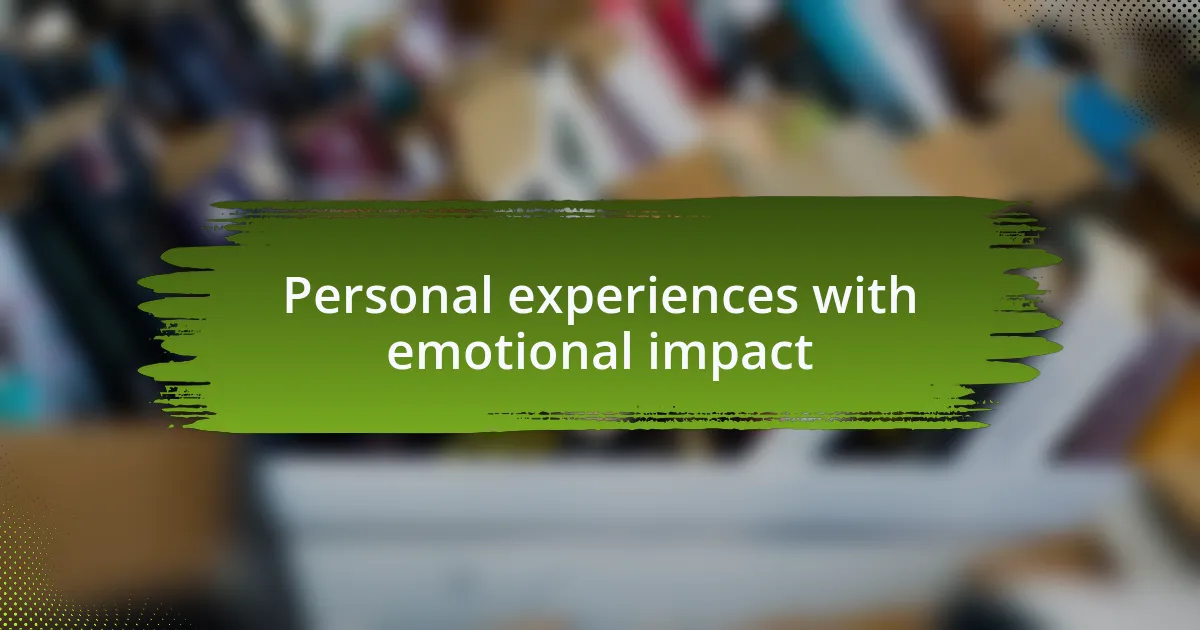 Personal experiences with emotional impact